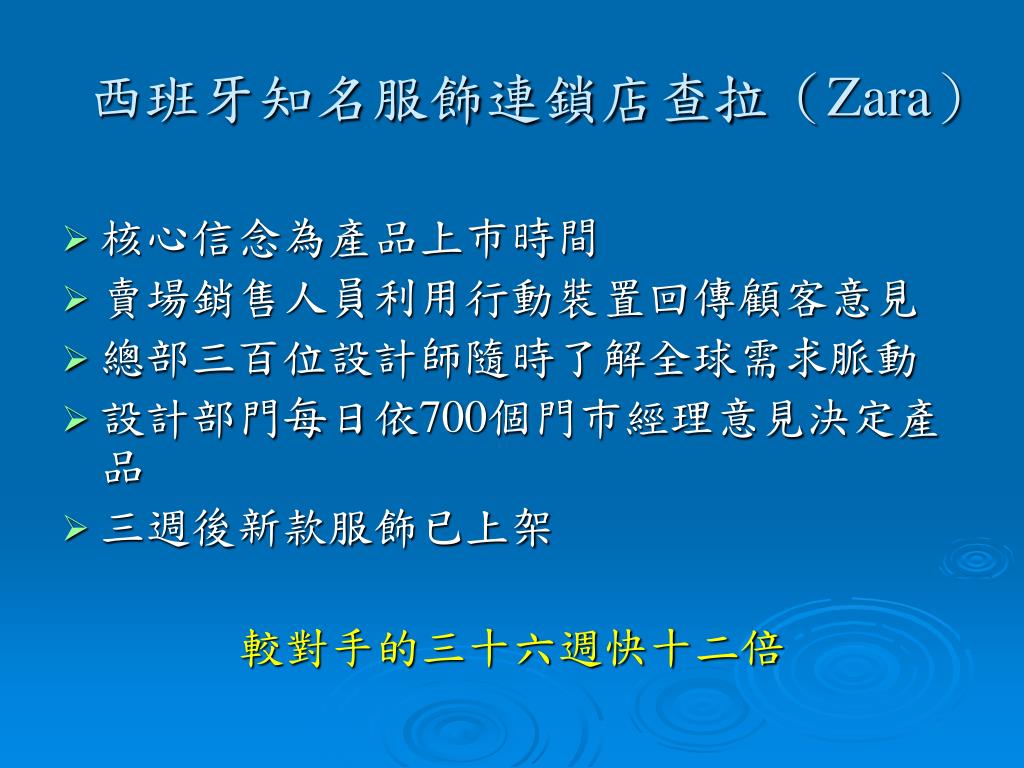 西班牙知名服飾連鎖店查拉（Zara）

➢ 核心信念為產品上市時間
➢ 賣場銷售人員利用行動裝置回傳顧客意見
➢ 總部三百位設計師隨時了解全球需求脈動
➢ 設計部門每日依700個門市經理意見決定產品
➢ 三週後新款服飾已上架

較對手的三十六週快十二倍